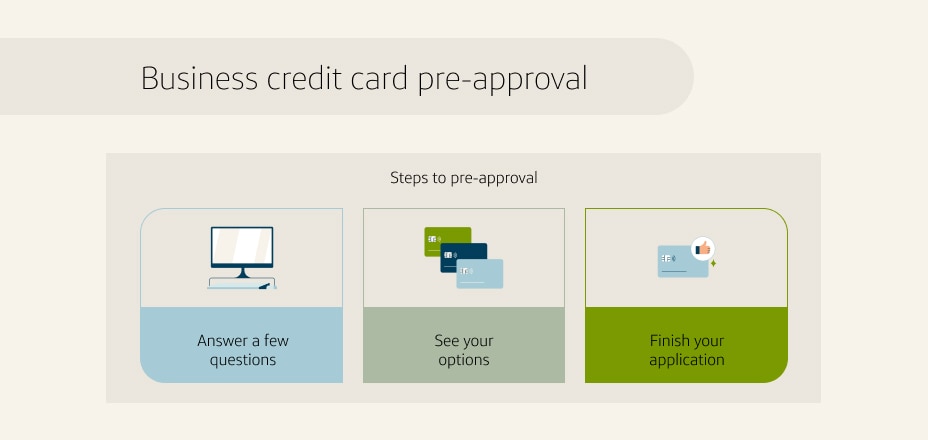 Business credit card pre-approval

Steps to pre-approval

Answer a few questions

See your options

Finish your application